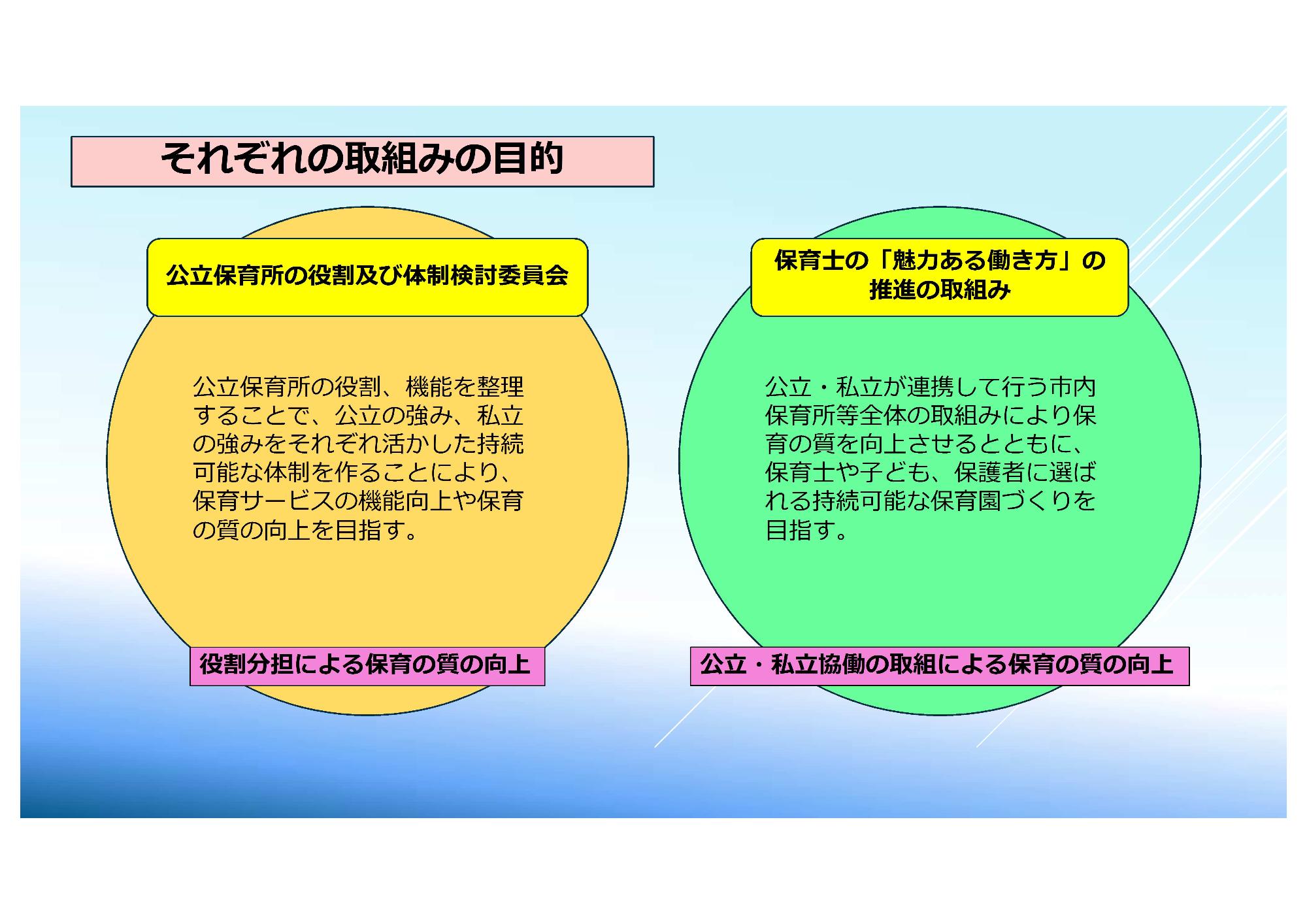 それぞれの取組みの目的

公立保育所の役割及び体制検討委員会

公立保育所の役割、機能を整理することで、公立の強み、私立の強みをそれぞれ活かした持続可能な体制を作ることにより、保育サービスの機能向上や保育の質の向上を目指す。

役割分担による保育の質の向上

保育士の「魅力ある働き方」の推進の取組み

公立・私立が連携して行う市内保育所等全体の取組みにより保育の質を向上させるとともに、保育士や子ども、保護者に選ばれる持続可能な保育園づくりを目指す。

公立・私立協働の取組による保育の質の向上